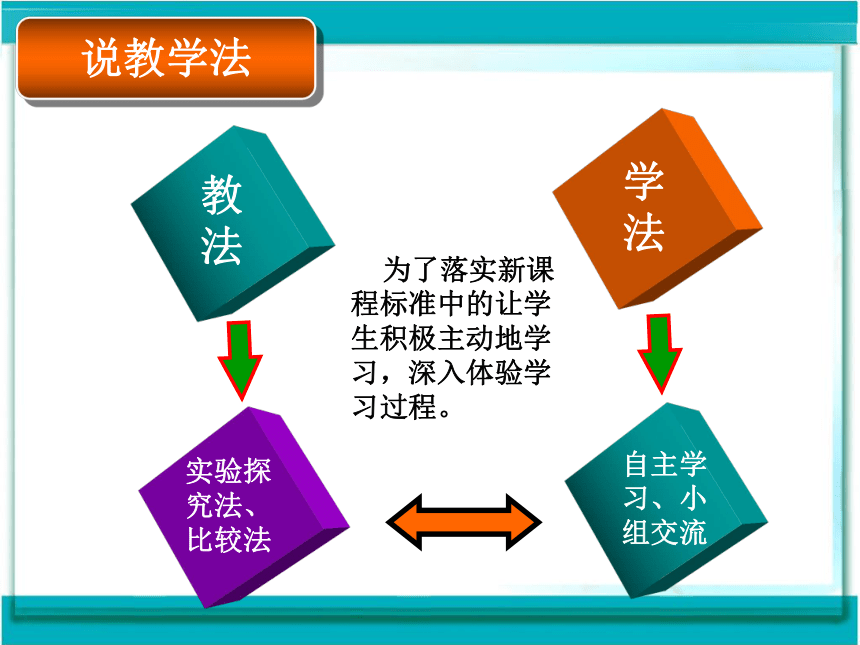 说教学法

教法

学法

为了落实新课程标准中的让学生积极主动地学习，深入体验学习过程。

实验探究法、比较法

自主学习、小组交流